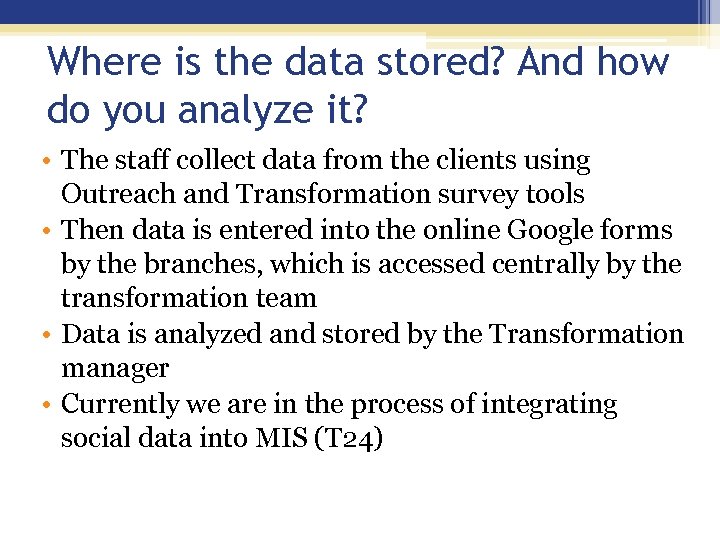 Where is the data stored? And how do you analyze it?

• The staff collect data from the clients using Outreach and Transformation survey tools
• Then data is entered into the online Google forms by the branches, which is accessed centrally by the transformation team
• Data is analyzed and stored by the Transformation manager
• Currently we are in the process of integrating social data into MIS (T24)